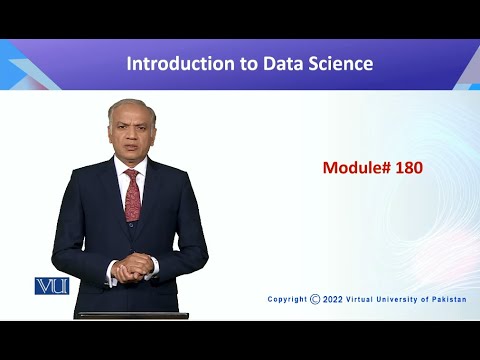 Introduction to Data Science

Module# 180

VU

Copyright © 2022 Virtual University of Pakistan